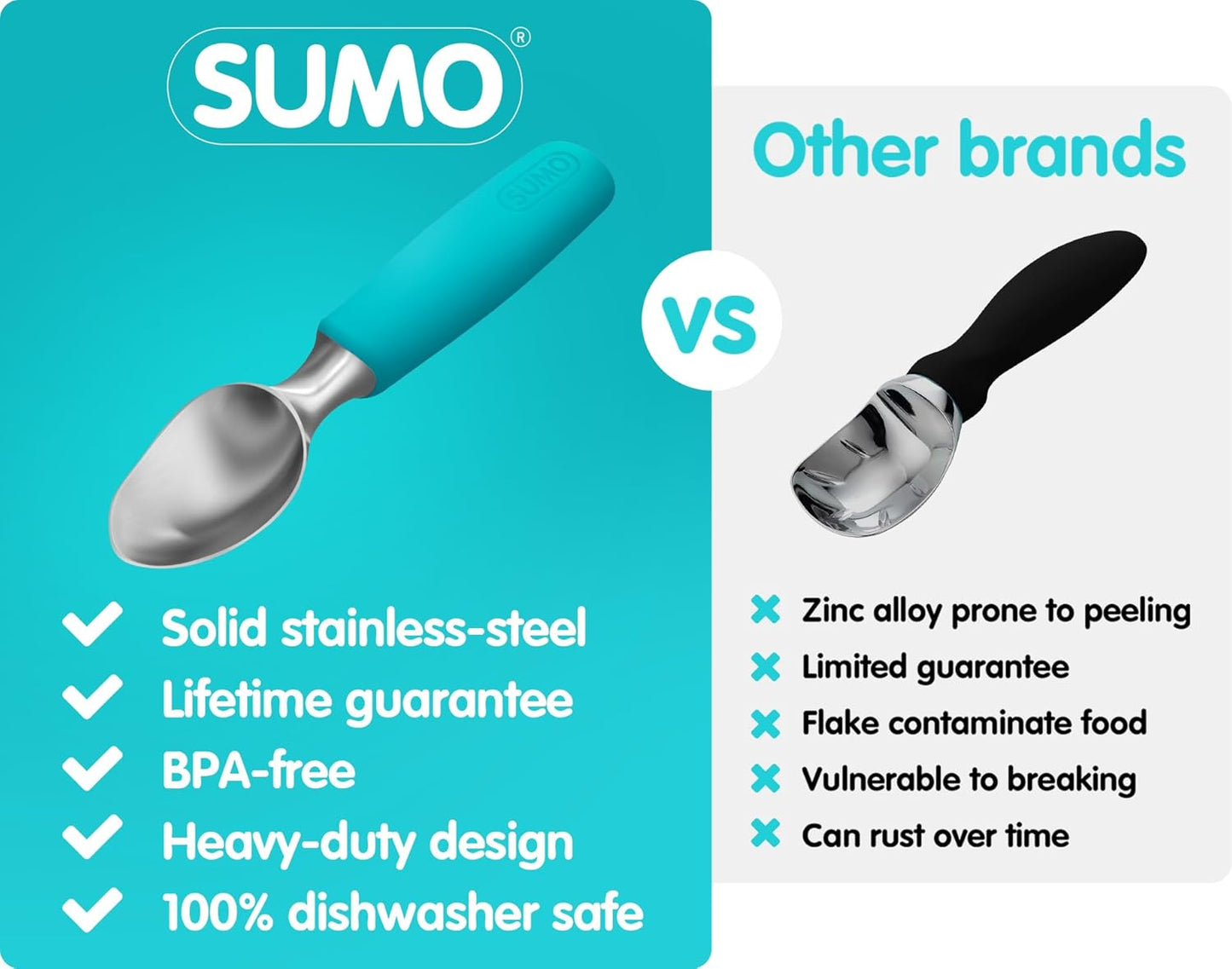 SUMO®

SUMO

Solid stainless-steel
Lifetime guarantee
BPA-free
Heavy-duty design
100% dishwasher safe

VS

Other brands

Zinc alloy prone to peeling
Limited guarantee
Flake contaminate food
Vulnerable to breaking
Can rust over time